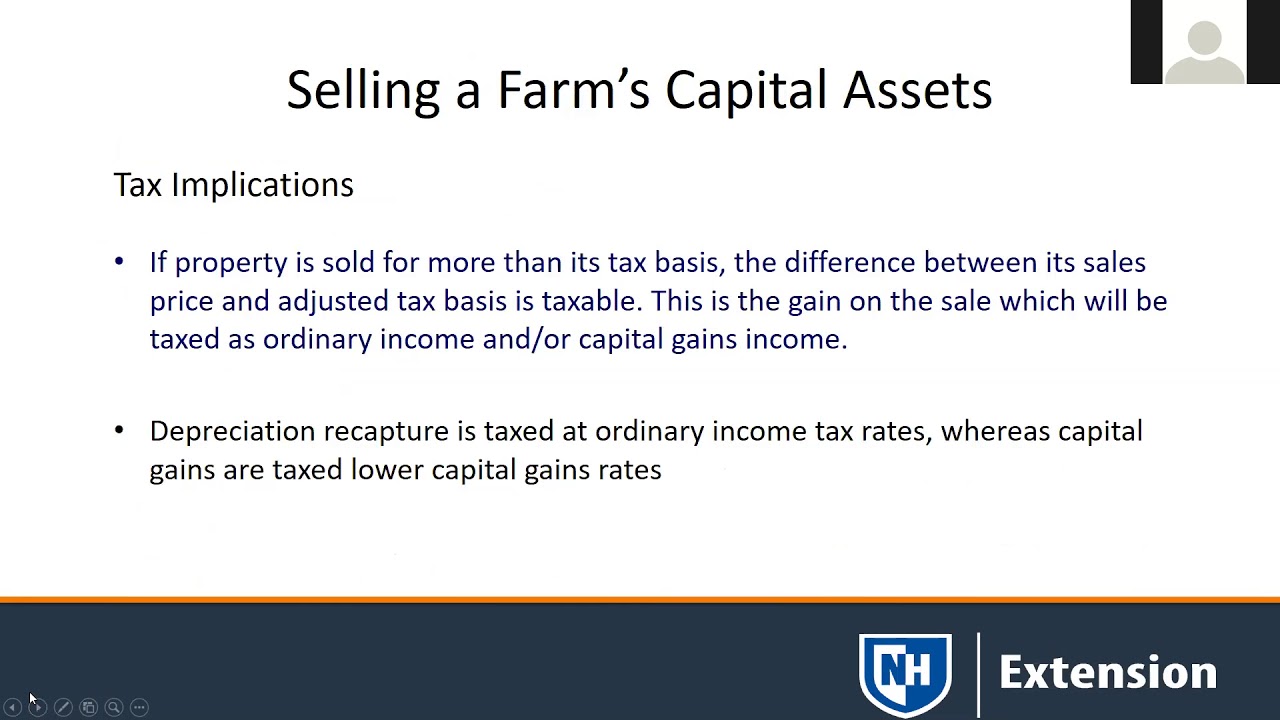 Selling a Farm's Capital Assets

Tax Implications

• If property is sold for more than its tax basis, the difference between its sales price and adjusted tax basis is taxable. This is the gain on the sale which will be taxed as ordinary income and/or capital gains income.

• Depreciation recapture is taxed at ordinary income tax rates, whereas capital gains are taxed lower capital gains rates

NH Extension